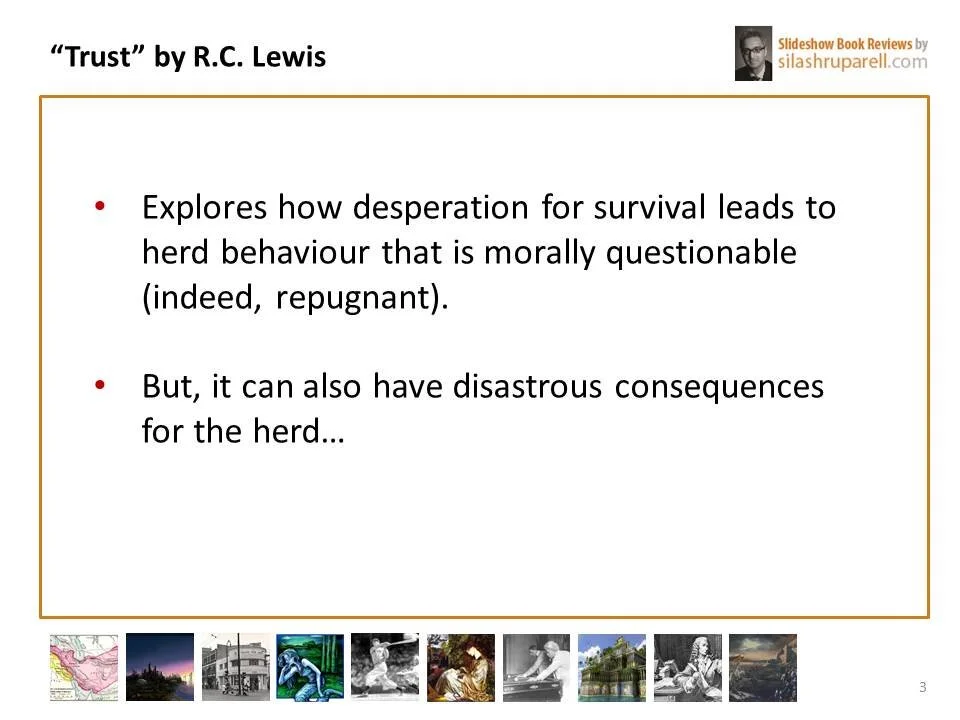 “Trust” by R.C. Lewis

Slideshow Book Reviews by silashruparell.com

• Explores how desperation for survival leads to herd behaviour that is morally questionable (indeed, repugnant).

• But, it can also have disastrous consequences for the herd…

3